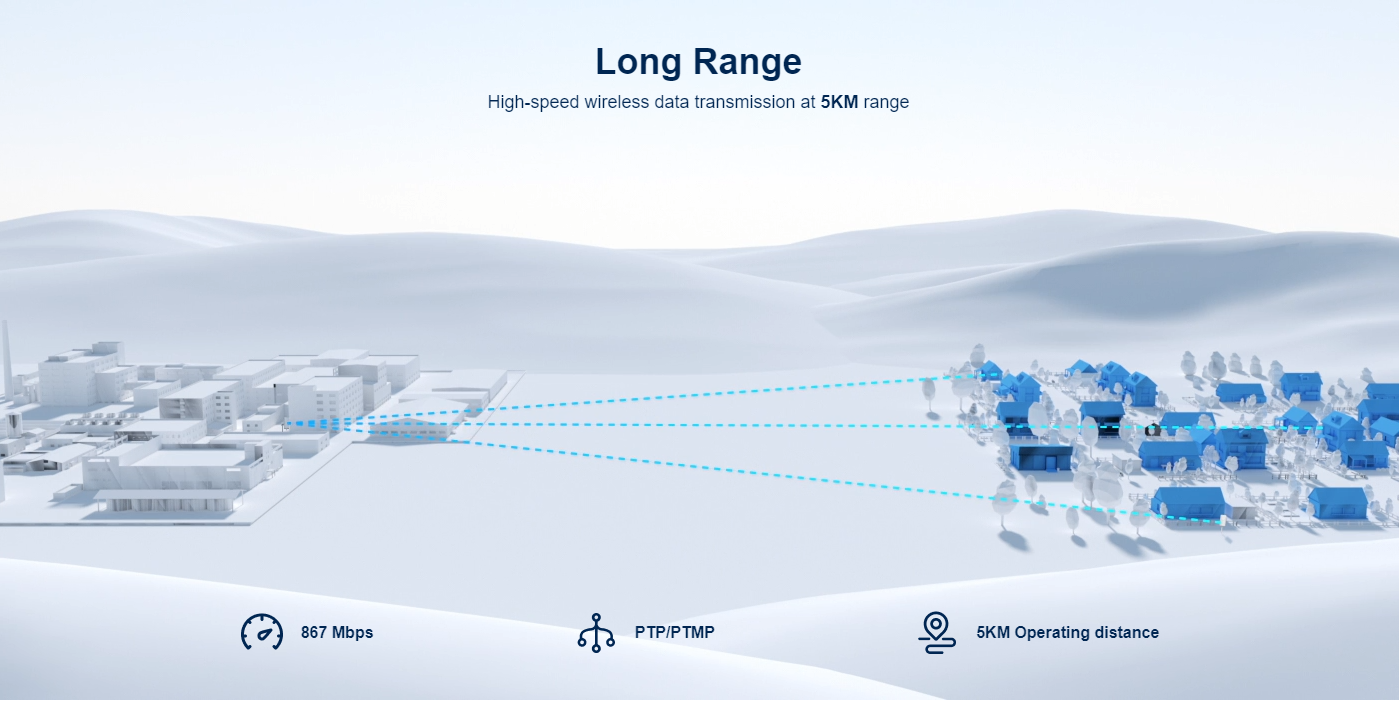 Long Range

High-speed wireless data transmission at 5KM range

867 Mbps

PTP/PTMP

5KM Operating distance